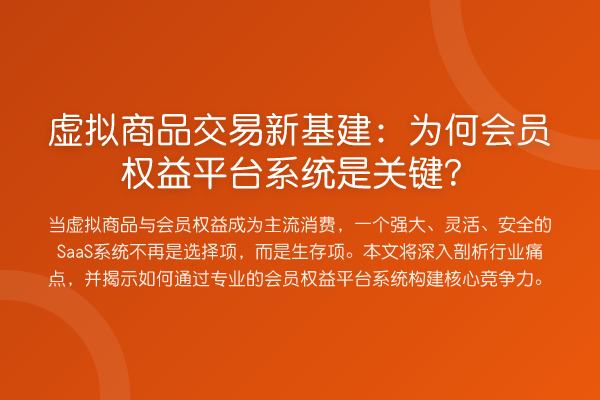 虚拟商品交易新基建：为何会员权益平台系统是关键？

当虚拟商品与会员权益成为主流消费，一个强大、灵活、安全的SaaS系统不再是选择项，而是生存项。本文将深入剖析行业痛点，并揭示如何通过专业的会员权益平台系统构建核心竞争力。